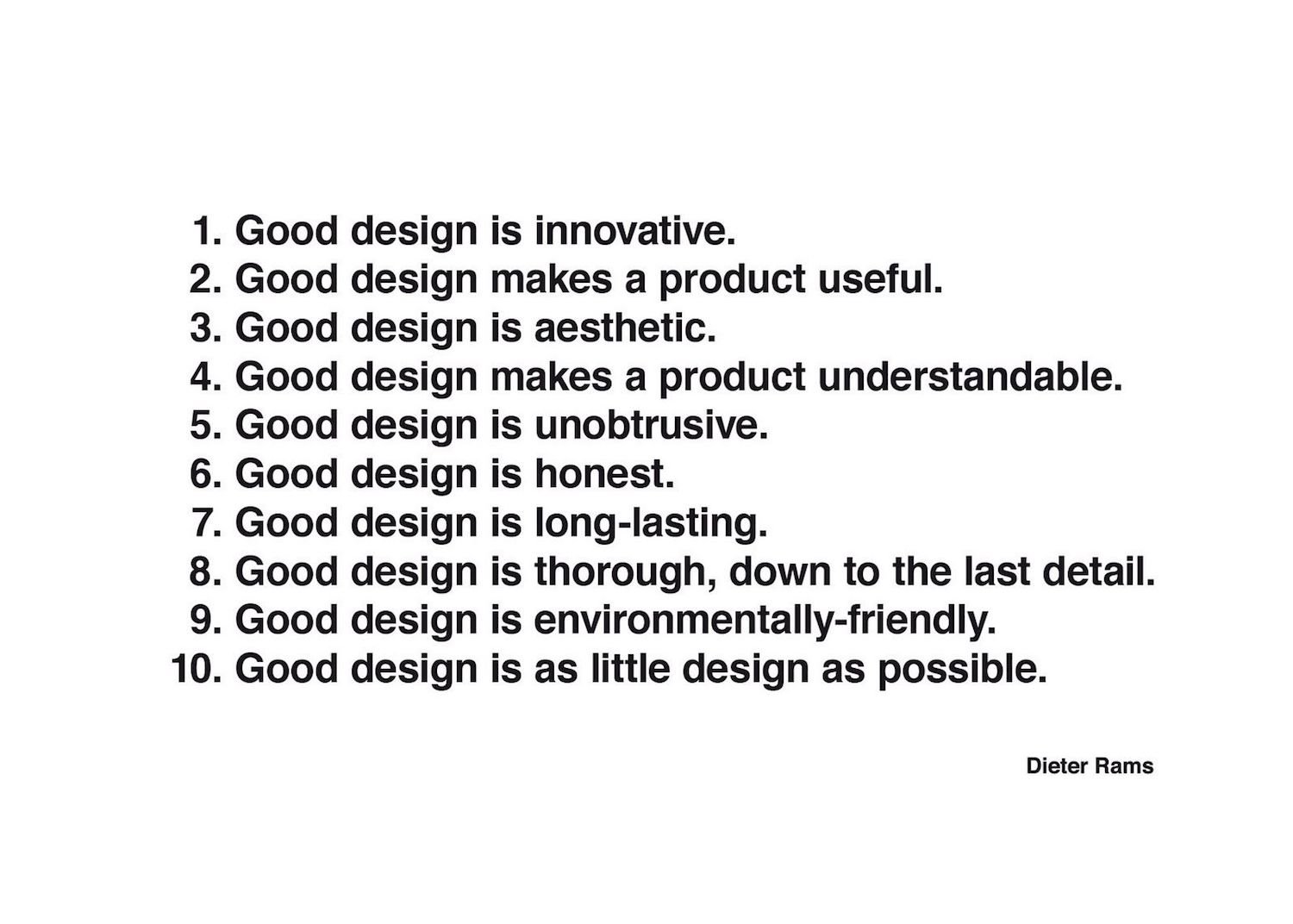 1. Good design is innovative.
2. Good design makes a product useful.
3. Good design is aesthetic.
4. Good design makes a product understandable.
5. Good design is unobtrusive.
6. Good design is honest.
7. Good design is long-lasting.
8. Good design is thorough, down to the last detail.
9. Good design is environmentally-friendly.
10. Good design is as little design as possible.

Dieter Rams